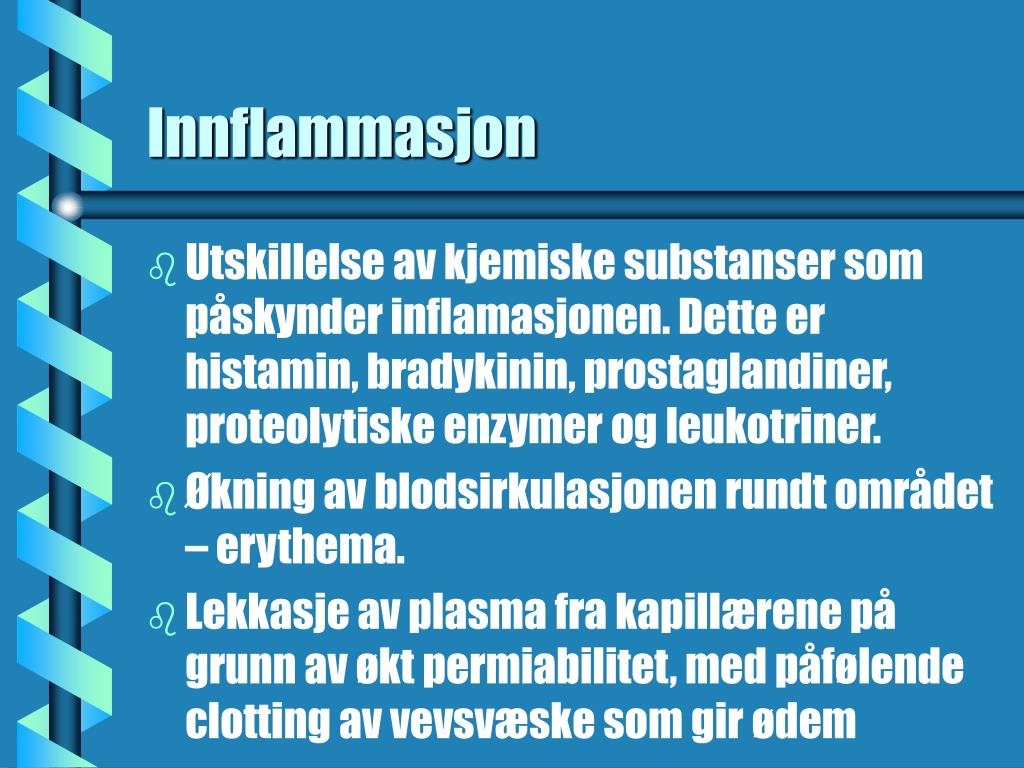 Innflammasjon

Utskillelse av kjemiske substanser som påskynder inflamasjonen. Dette er histamin, bradykinin, prostaglandiner, proteolytiske enzymer og leukotriner.

Økning av blodsirkulasjonen rundt området – erythema.

Lekkasje av plasma fra kapillærene på grunn av økt permiabilitet, med påfølende clotting av vevsvæske som gir ødem